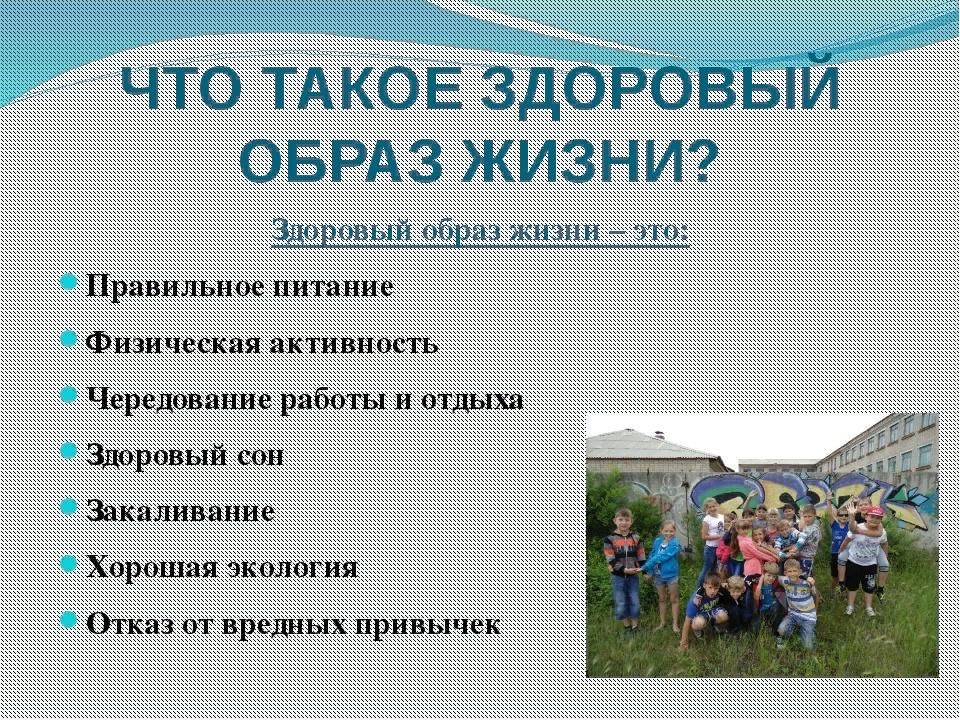 ЧТО ТАКОЕ ЗДОРОВЫЙ ОБРАЗ ЖИЗНИ?

Здоровый образ жизни – это:

Правильное питание

Физическая активность

Чередование работы и отдыха

Здоровый сон

Закаливание

Хорошая экология

Отказ от вредных привычек